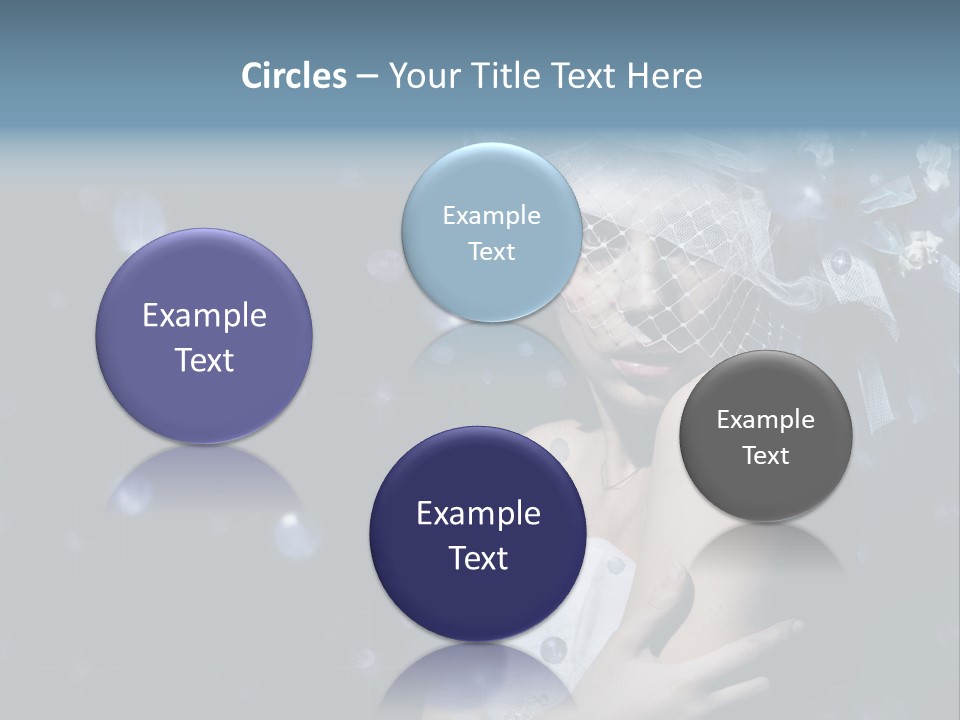 Circles – Your Title Text Here

Example Text

Example Text

Example Text

Example Text